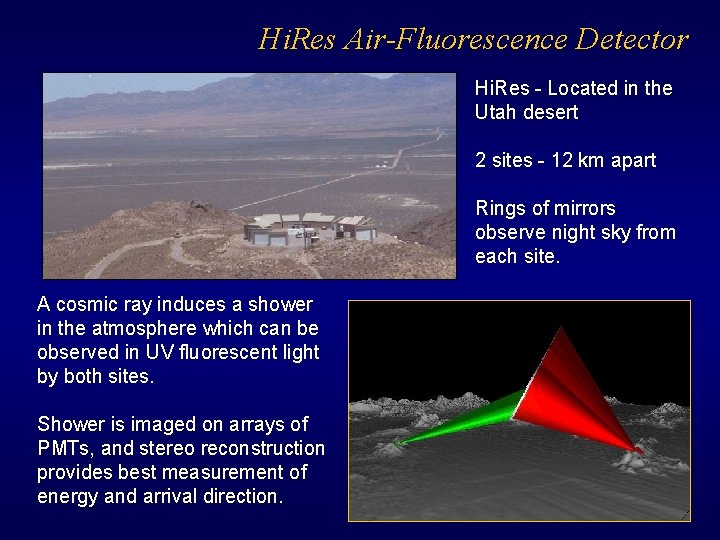 HiRes Air-Fluorescence Detector

HiRes - Located in the Utah desert

2 sites - 12 km apart

Rings of mirrors observe night sky from each site.

A cosmic ray induces a shower in the atmosphere which can be observed in UV fluorescent light by both sites.

Shower is imaged on arrays of PMTs, and stereo reconstruction provides best measurement of energy and arrival direction.